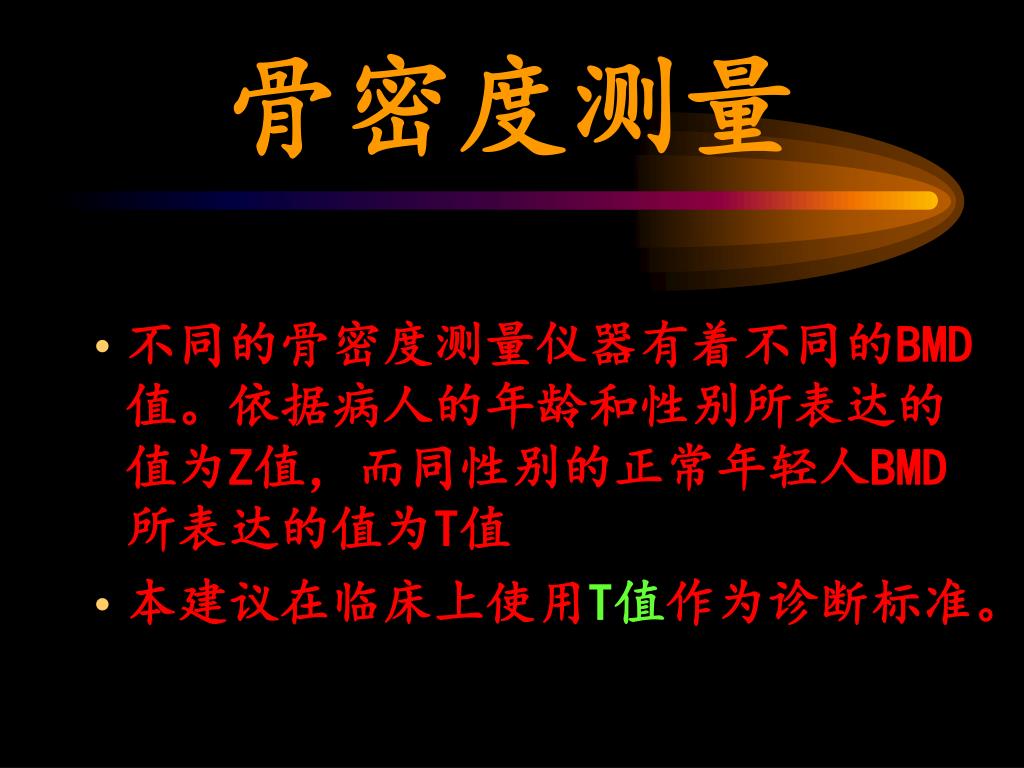 骨密度测量

• 不同的骨密度测量仪器有着不同的BMD值。依据病人的年龄和性别所表达的值为Z值，而同性别的正常年轻人BMD所表达的值为T值

• 本建议在临床上使用T值作为诊断标准。